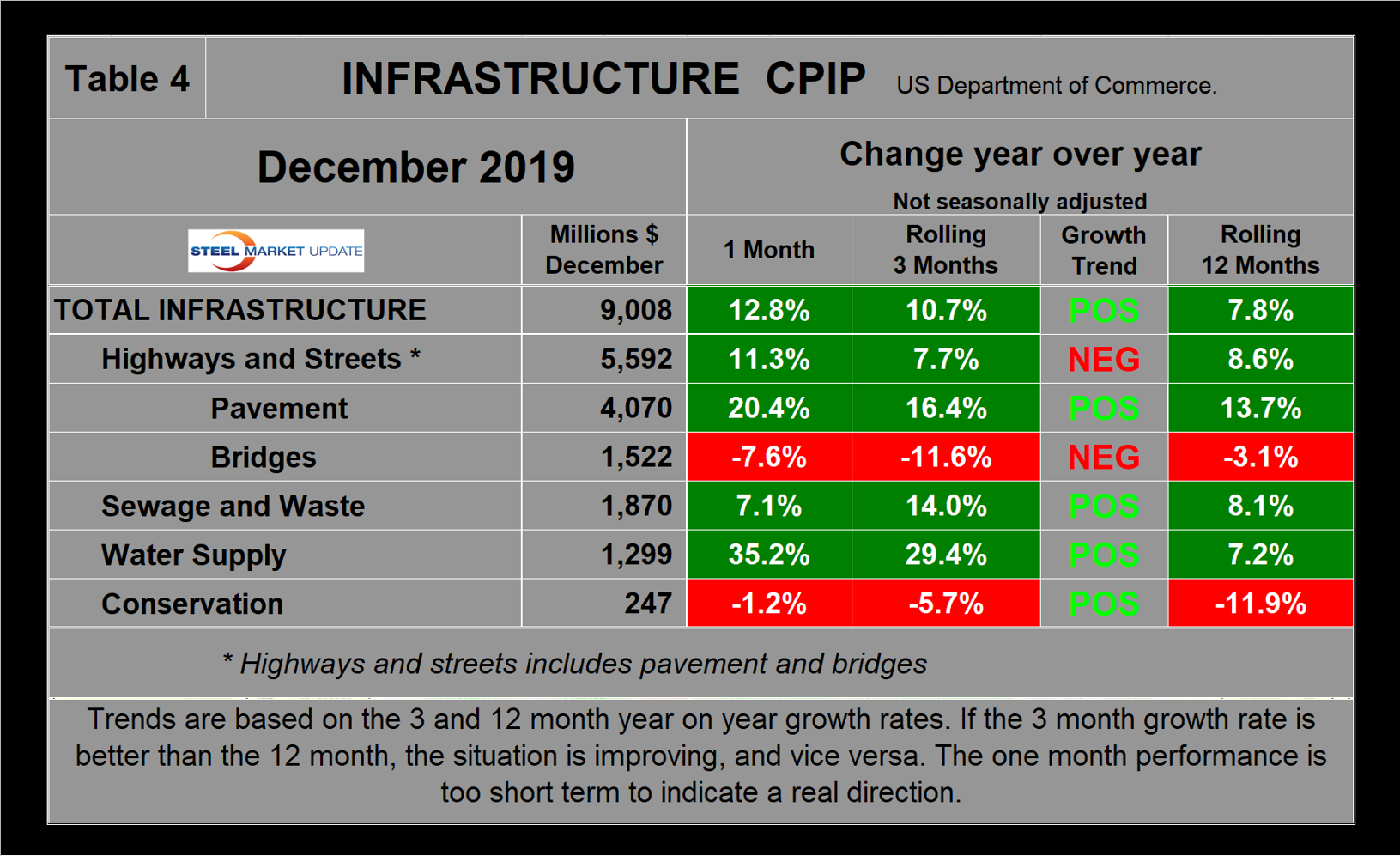 Table 4 INFRASTRUCTURE CPIP US Department of Commerce.

December 2019

Change year over year

Not seasonally adjusted

| STEEL MARKET UPDATE | Millions $ December | 1 Month | Rolling 3 Months | Growth Trend | Rolling 12 Months |
|---|---|---|---|---|---|
| TOTAL INFRASTRUCTURE | 9,008 | 12.8% | 10.7% | POS | 7.8% |
| Highways and Streets * | 5,592 | 11.3% | 7.7% | NEG | 8.6% |
| Pavement | 4,070 | 20.4% | 16.4% | POS | 13.7% |
| Bridges | 1,522 | -7.6% | -11.6% | NEG | -3.1% |
| Sewage and Waste | 1,870 | 7.1% | 14.0% | POS | 8.1% |
| Water Supply | 1,299 | 35.2% | 29.4% | POS | 7.2% |
| Conservation | 247 | -1.2% | -5.7% | POS | -11.9% |

* Highways and streets includes pavement and bridges

Trends are based on the 3 and 12 month year on year growth rates. If the 3 month growth rate is better than the 12 month, the situation is improving, and vice versa. The one month performance is too short term to indicate a real direction.